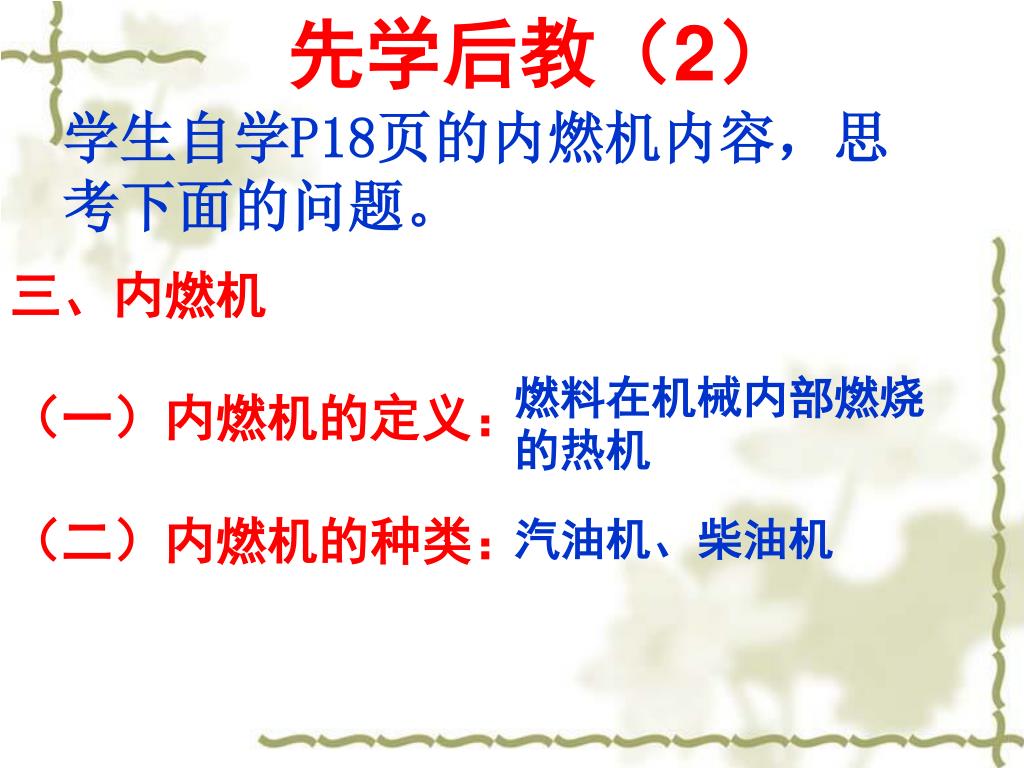 先学后教（2）

学生自学P18页的内燃机内容，思考下面的问题。

三、内燃机

（一）内燃机的定义：燃料在机械内部燃烧的热机

（二）内燃机的种类：汽油机、柴油机